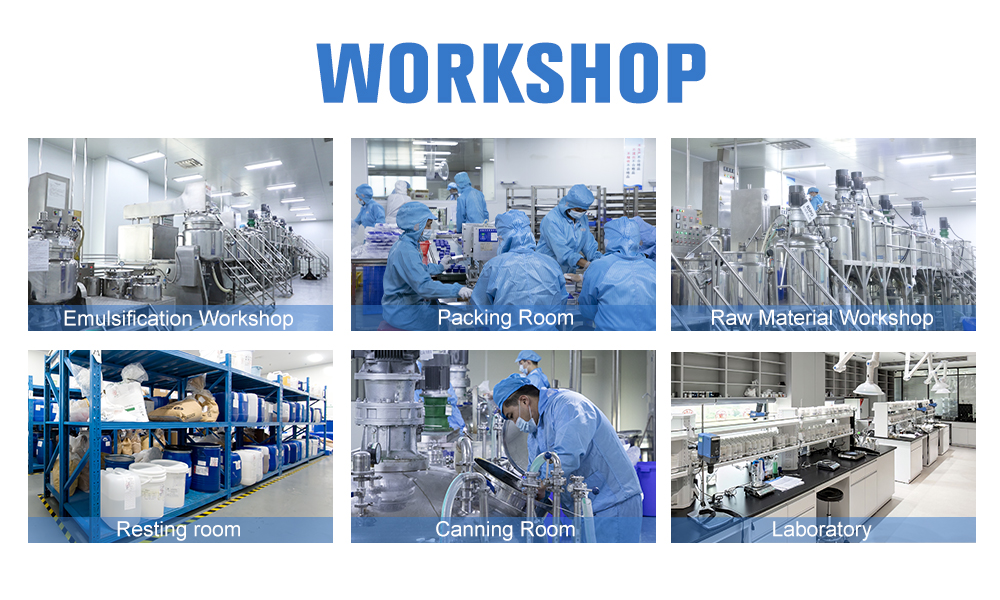 WORKSHOP

Emulsification Workshop

Packing Room

Raw Material Workshop

Resting room

Canning Room

Laboratory